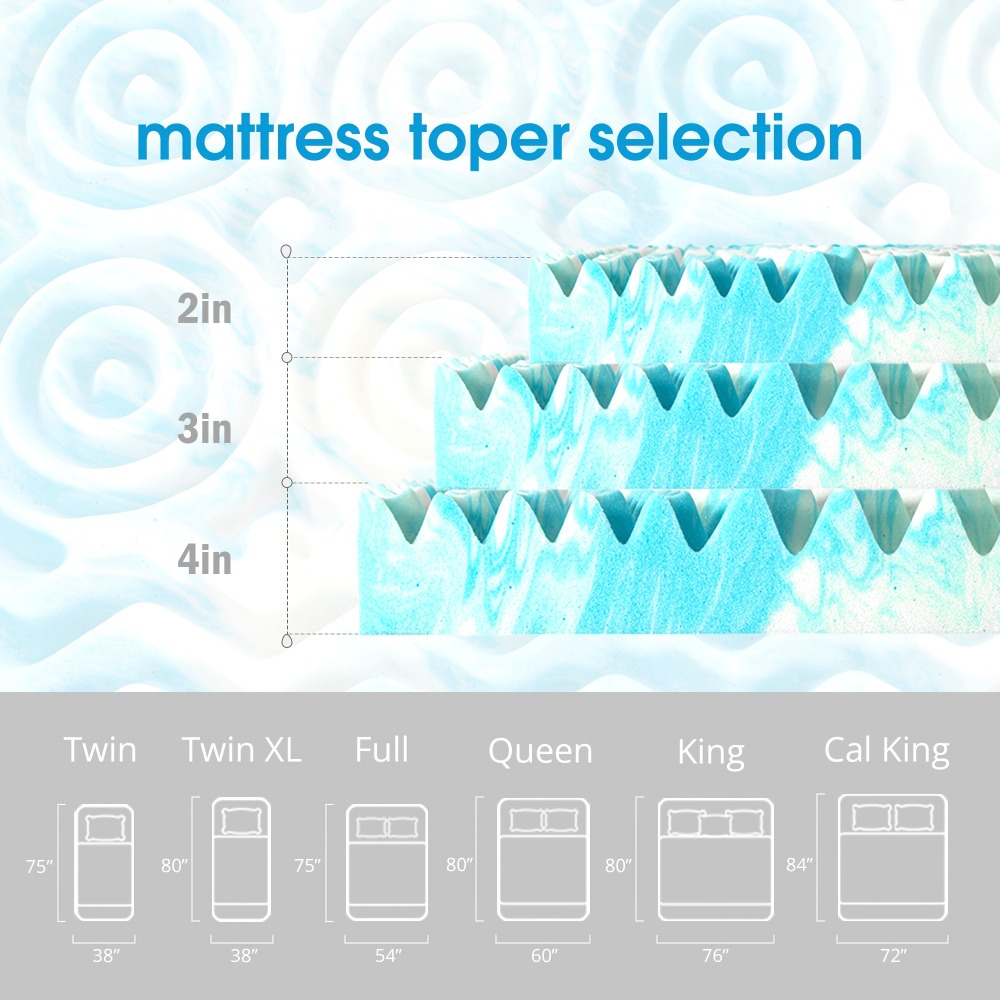 mattress toper selection

2in

3in

4in

Twin

75″

38″

Twin XL

80″

38″

Full

75″

54″

Queen

80″

60″

King

80″

76″

Cal King

84″

72″